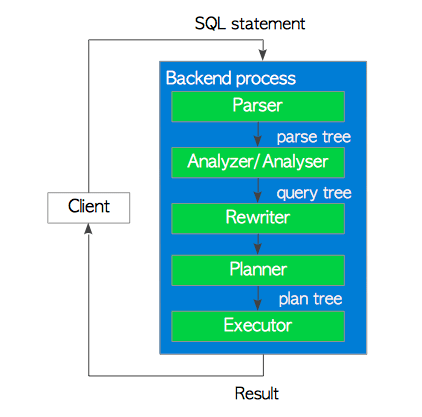 SQL statement

Backend process

Parser

parse tree

Analyzer/Analyser

query tree

Rewriter

Planner

plan tree

Executor

Client

Result